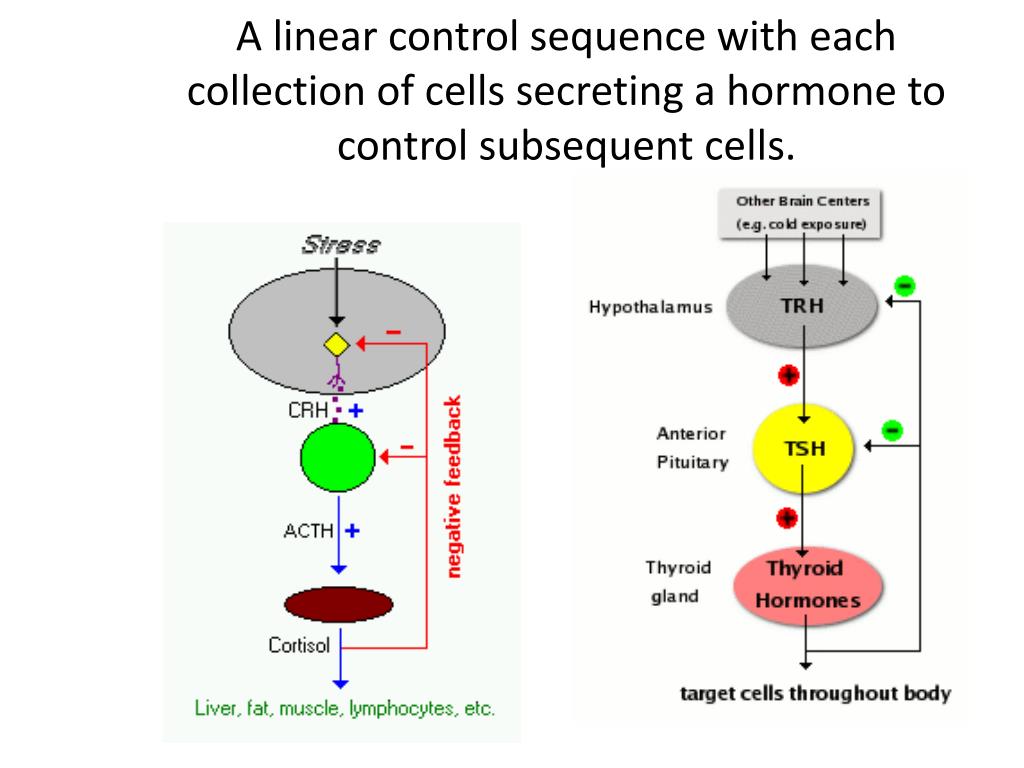 A linear control sequence with each collection of cells secreting a hormone to control subsequent cells.

Stress

−

CRH +

−

negative feedback

ACTH +

Cortisol

Liver, fat, muscle, lymphocytes, etc.

Other Brain Centers (e.g. cold exposure)

Hypothalamus

TRH

−

+

Anterior Pituitary

TSH

−

+

Thyroid gland

Thyroid Hormones

target cells throughout body